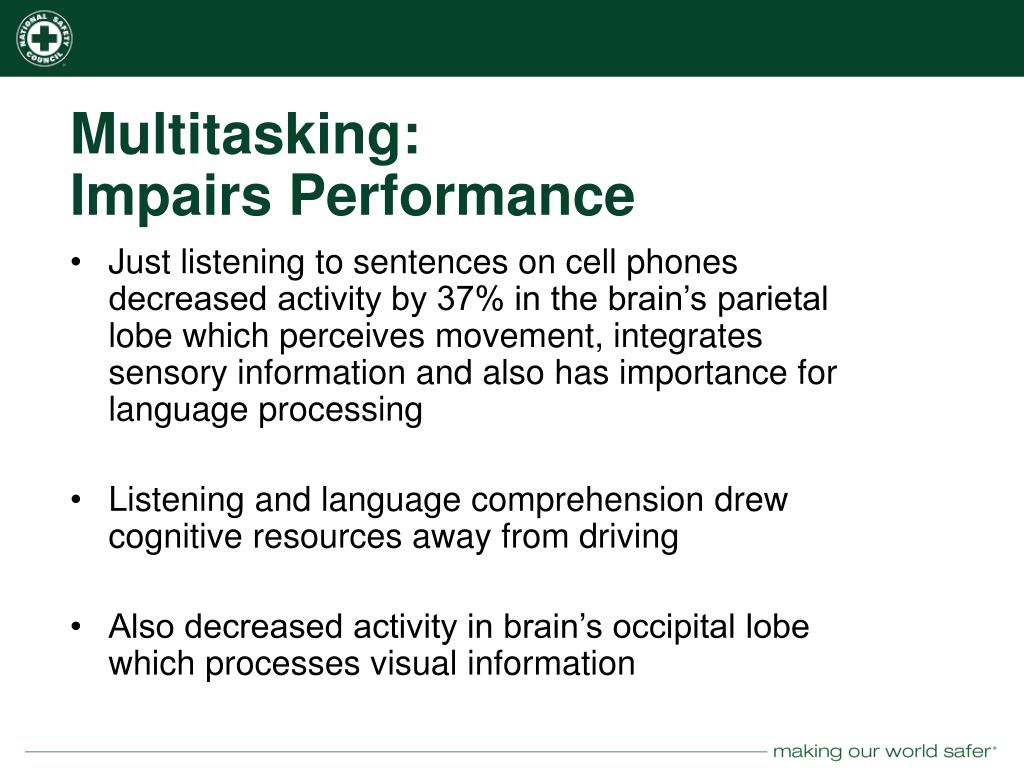 NATIONAL SAFETY COUNCIL

Multitasking:
Impairs Performance

• Just listening to sentences on cell phones decreased activity by 37% in the brain's parietal lobe which perceives movement, integrates sensory information and also has importance for language processing

• Listening and language comprehension drew cognitive resources away from driving

• Also decreased activity in brain's occipital lobe which processes visual information

making our world safer®